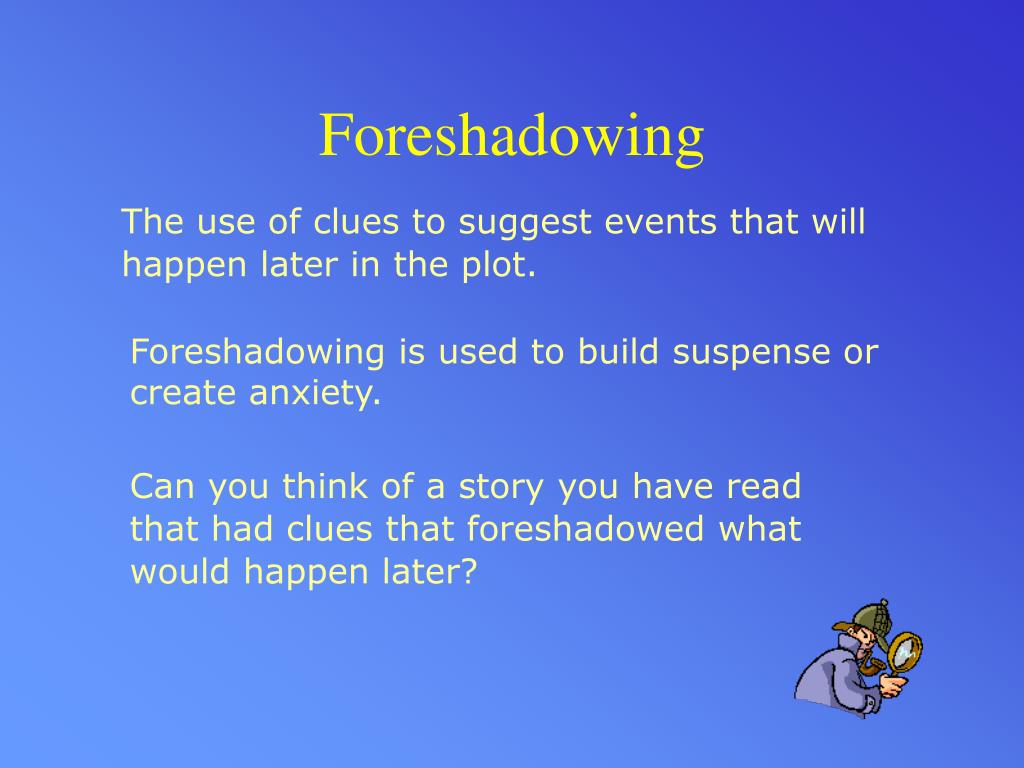 Foreshadowing

The use of clues to suggest events that will happen later in the plot.

Foreshadowing is used to build suspense or create anxiety.

Can you think of a story you have read that had clues that foreshadowed what would happen later?